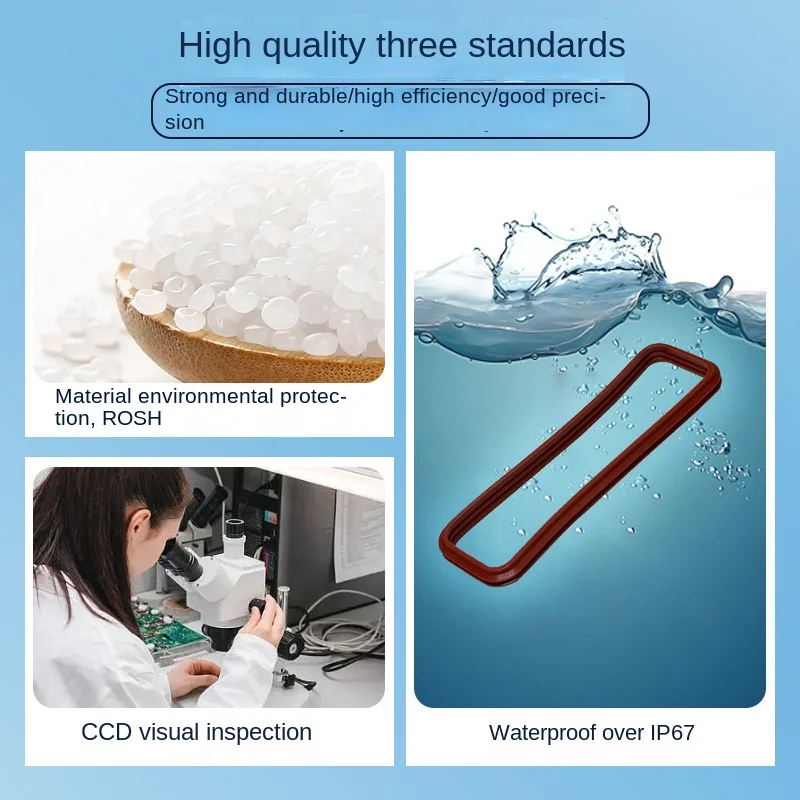 High quality three standards

Strong and durable/high efficiency/good precision

Material environmental protection, ROSH

CCD visual inspection

Waterproof over IP67